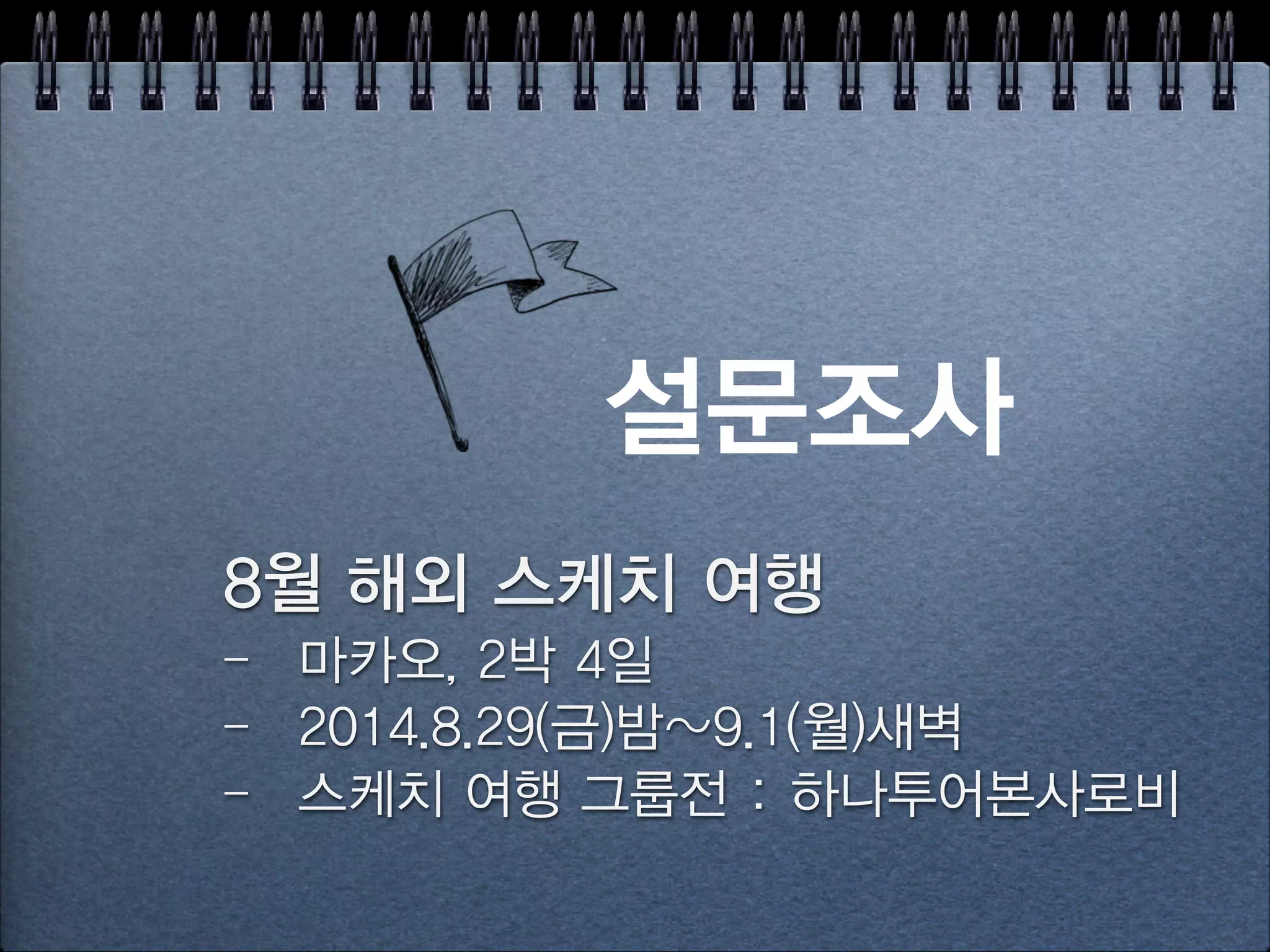 설문조사

8월 해외 스케치 여행

- 마카오, 2박 4일
- 2014.8.29(금)밤~9.1(월)새벽
- 스케치 여행 그룹전 : 하나투어본사로비